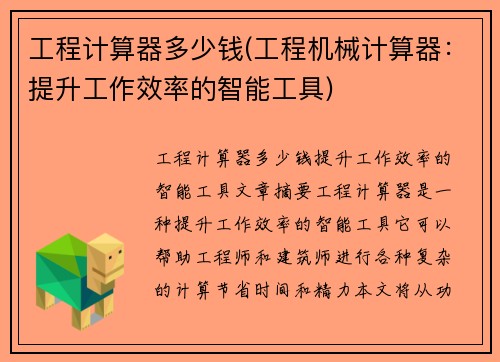 工程计算器多少钱(工程机械计算器：提升工作效率的智能工具)

工程计算器多少钱提升工作效率的智能工具文章摘要工程计算器是一种提升工作效率的智能工具它可以帮助工程师和建筑师进行各种复杂的计算节省时间和精力本文将从功